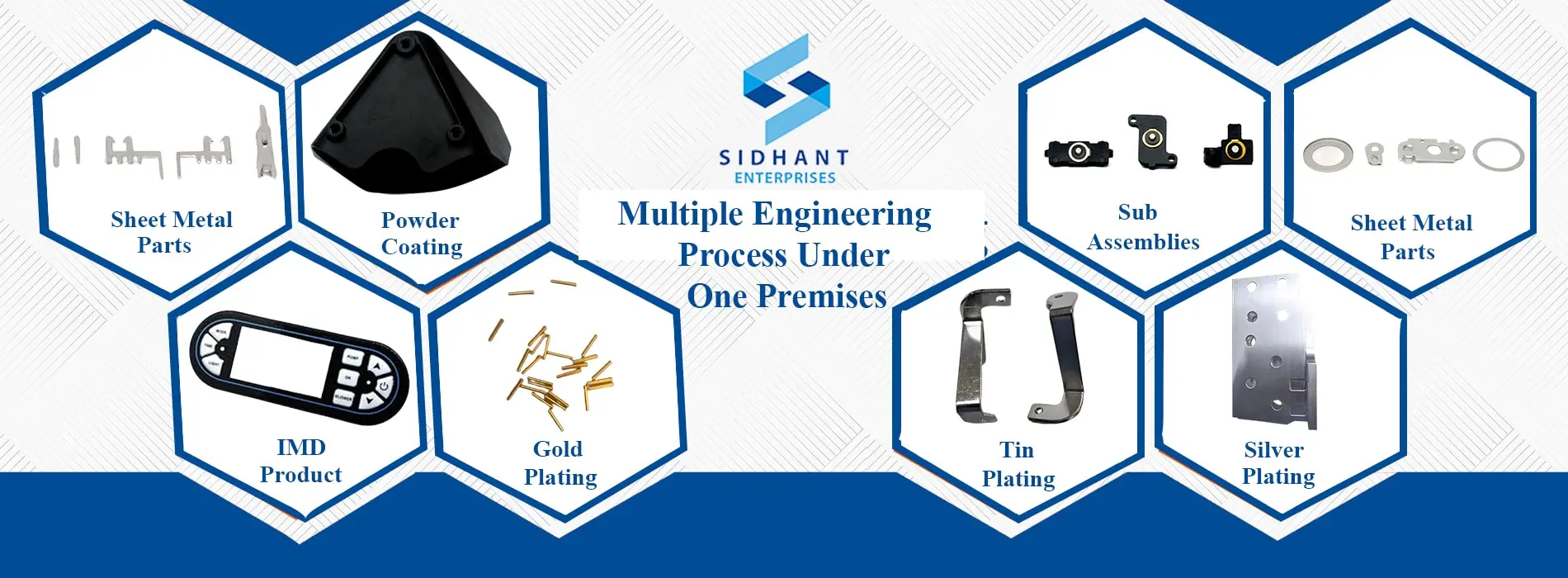 Sheet Metal Parts

Powder Coating

SIDHANT
ENTERPRISES

Multiple Engineering Process Under One Premises

Sub Assemblies

Sheet Metal Parts

IMD Product

Gold Plating

Tin Plating

Silver Plating